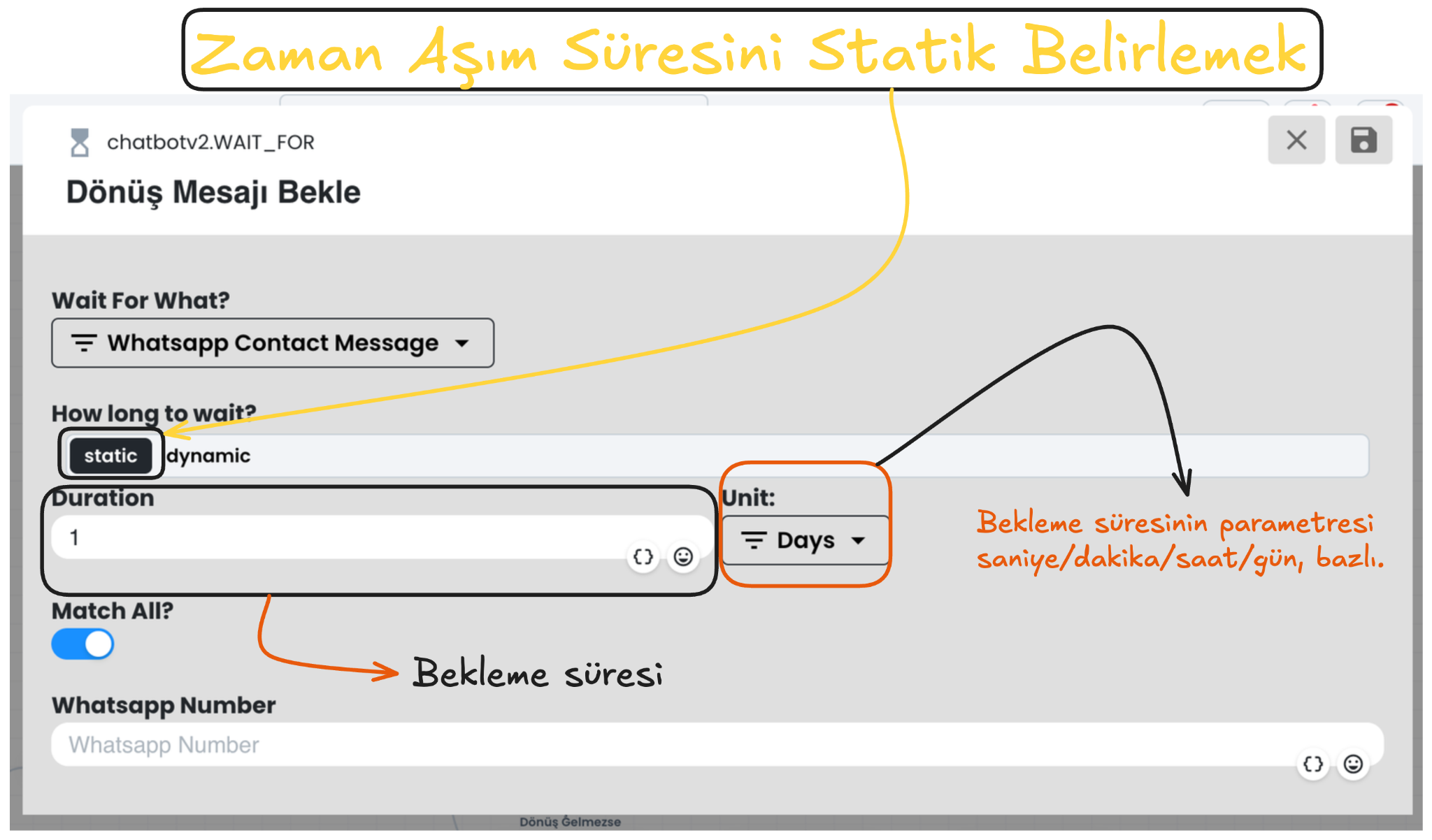 Zaman Aşım Süresini Statik Belirlemek

chatbotv2.WAIT_FOR

Dönüş Mesajı Bekle

Wait For What?

Whatsapp Contact Message

How long to wait?

static dynamic

Duration

1

Unit:

Days

Bekleme süresinin parametresi saniye/dakika/saat/gün, bazlı.

Match All?

Bekleme süresi

Whatsapp Number

Whatsapp Number

Dönüş Gelmezse